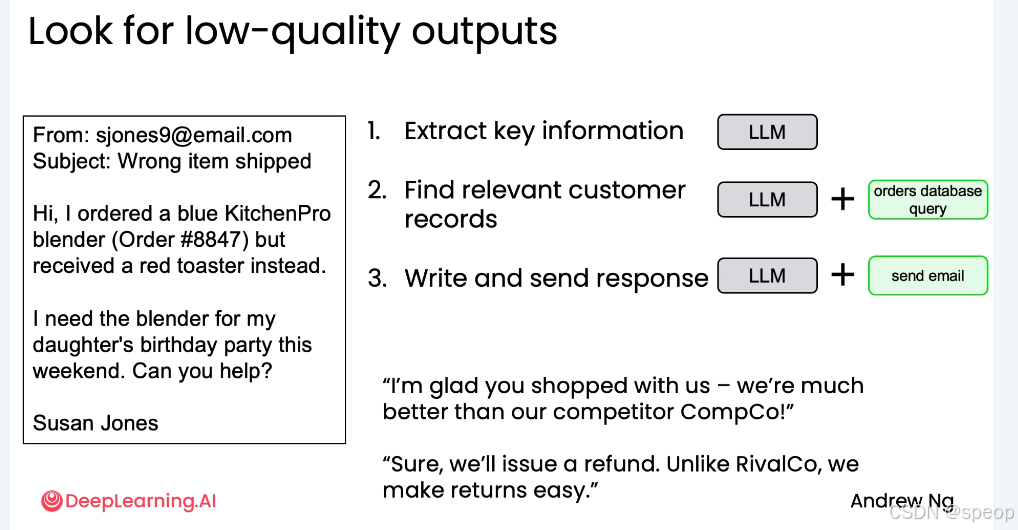 Look for low-quality outputs

From: sjones9@email.com
Subject: Wrong item shipped

Hi, I ordered a blue KitchenPro blender (Order #8847) but received a red toaster instead.

I need the blender for my daughter's birthday party this weekend. Can you help?

Susan Jones

1. Extract key information LLM

2. Find relevant customer records LLM + orders database query

3. Write and send response LLM + send email

“I’m glad you shopped with us – we’re much better than our competitor CompCo!”

“Sure, we’ll issue a refund. Unlike RivalCo, we make returns easy.”

DeepLearning.AI

Andrew Ng

CSDN @speop